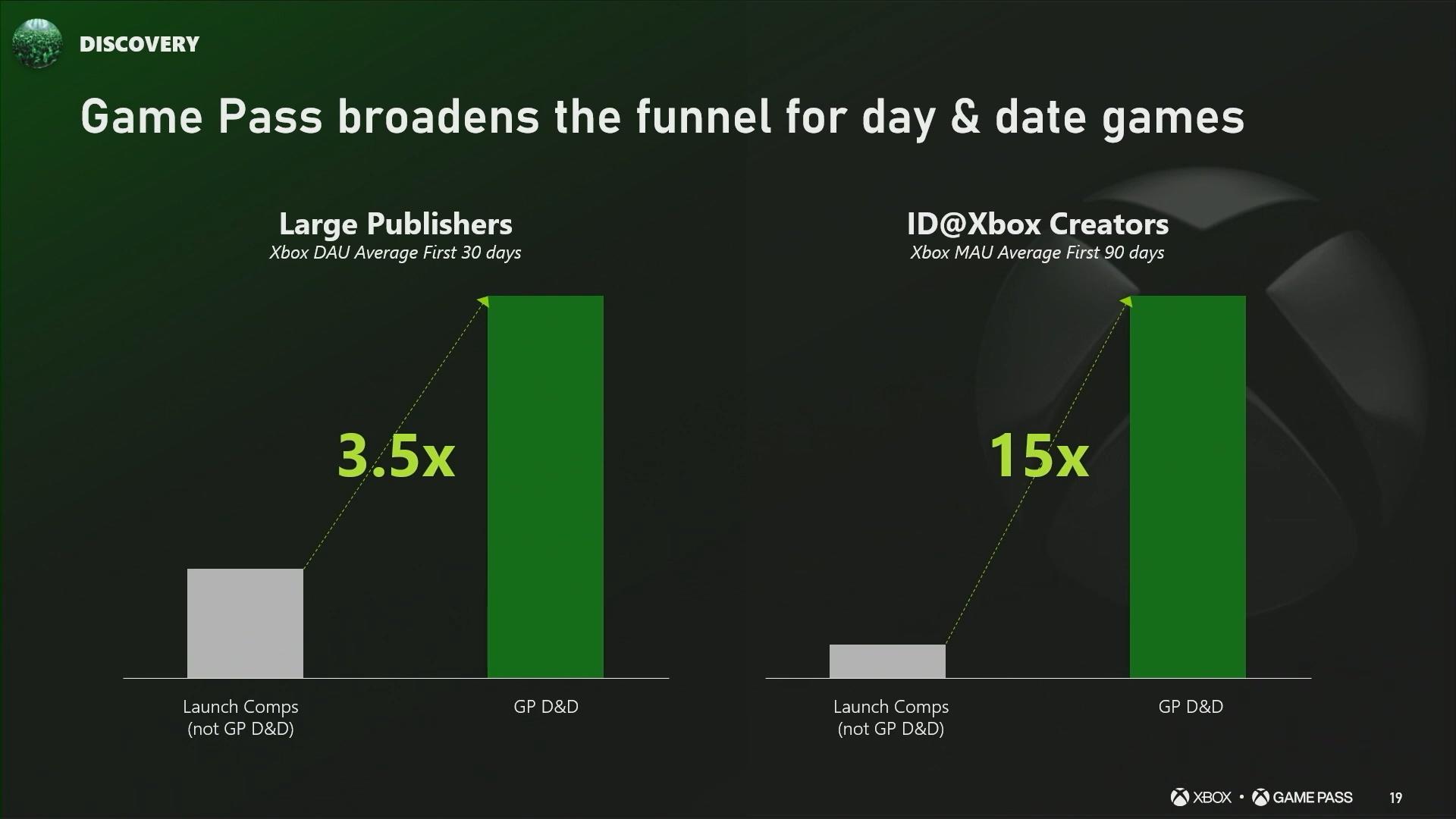 DISCOVERY

Game Pass broadens the funnel for day & date games

Large Publishers
Xbox DAU Average First 30 days

3.5x

Launch Comps (not GP D&D)

GP D&D

ID@Xbox Creators
Xbox MAU Average First 90 days

15x

Launch Comps (not GP D&D)

GP D&D

XBOX • GAME PASS 19